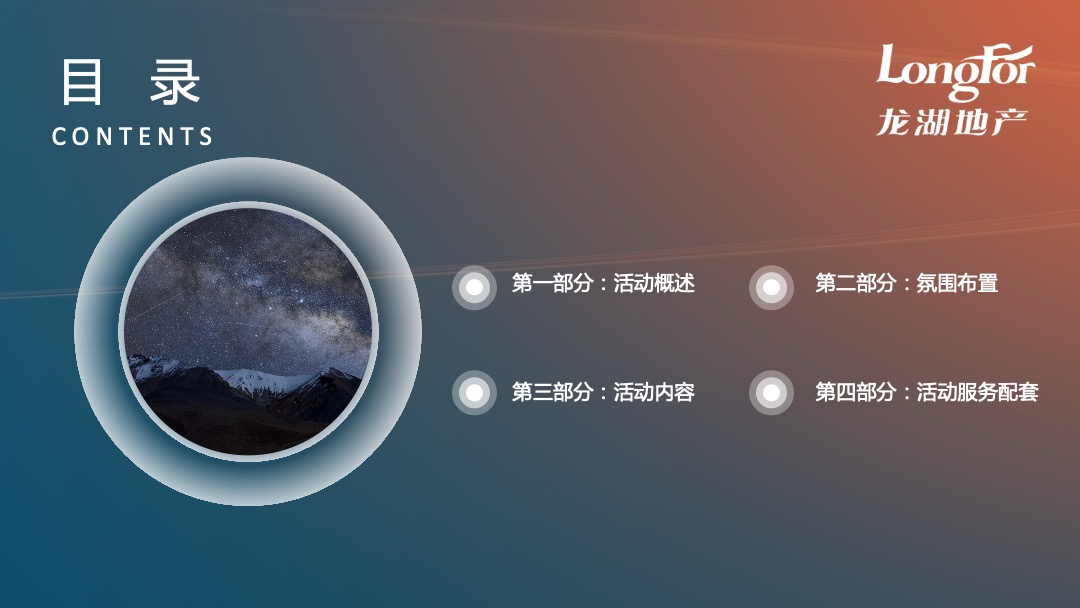 目 录
CONTENTS

LongFor
龙湖地产

第一部分：活动概述

第二部分：氛围布置

第三部分：活动内容

第四部分：活动服务配套